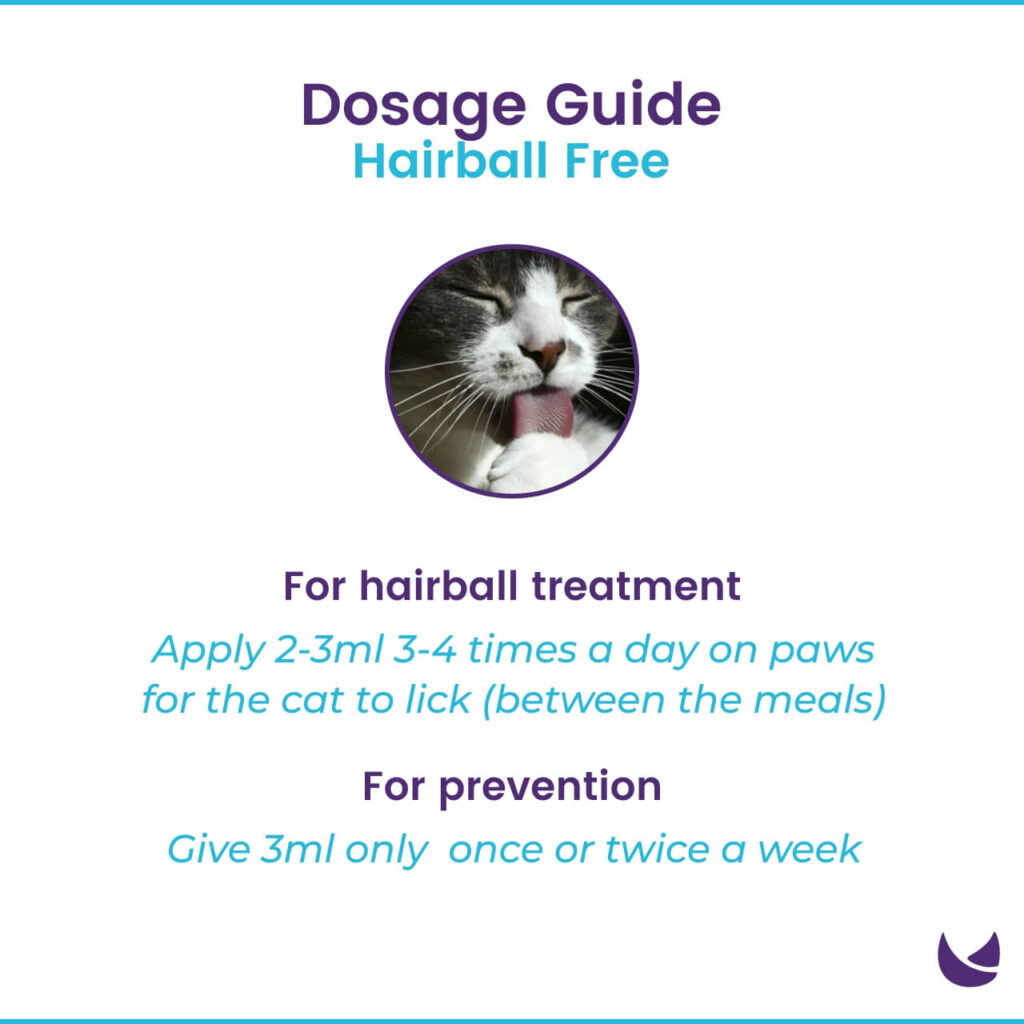 Dosage Guide
Hairball Free

For hairball treatment

Apply 2-3ml 3-4 times a day on paws for the cat to lick (between the meals)

For prevention

Give 3ml only once or twice a week